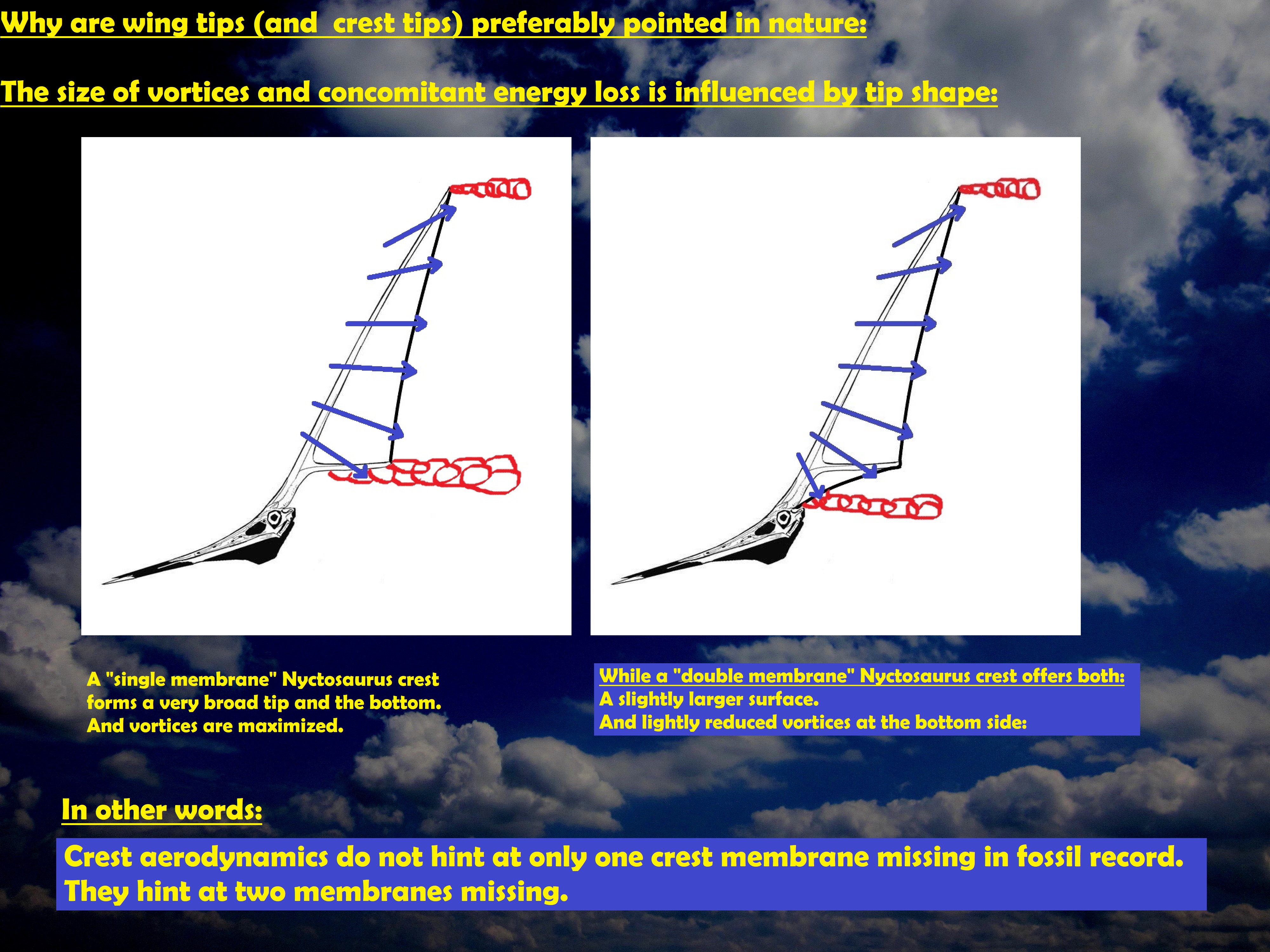 Why are wing tips (and crest tips) preferably pointed in nature:

The size of vortices and concomitant energy loss is influenced by tip shape:

A "single membrane" Nyctosaurus crest forms a very broad tip and the bottom. And vortices are maximized.

While a "double membrane" Nyctosaurus crest offers both:
A slightly larger surface.
And lightly reduced vortices at the bottom side:

In other words:

Crest aerodynamics do not hint at only one crest membrane missing in fossil record. They hint at two membranes missing.